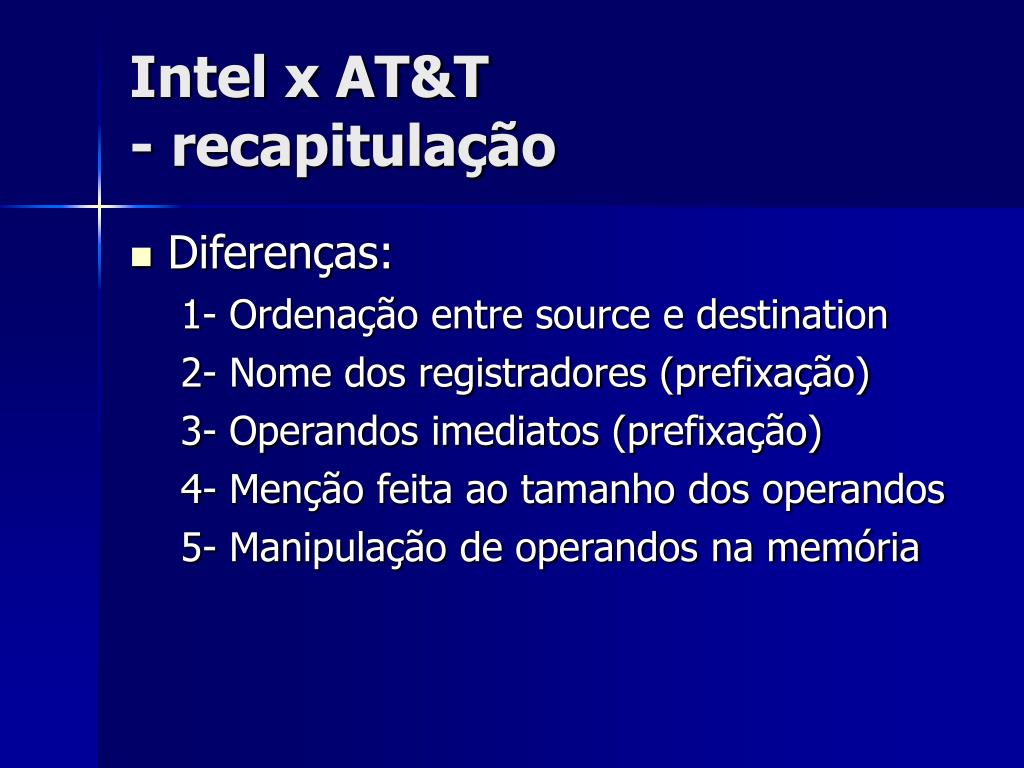 Intel x AT&T
- recapitulação

Diferenças:

1- Ordenação entre source e destination

2- Nome dos registradores (prefixação)

3- Operandos imediatos (prefixação)

4- Menção feita ao tamanho dos operandos

5- Manipulação de operandos na memória